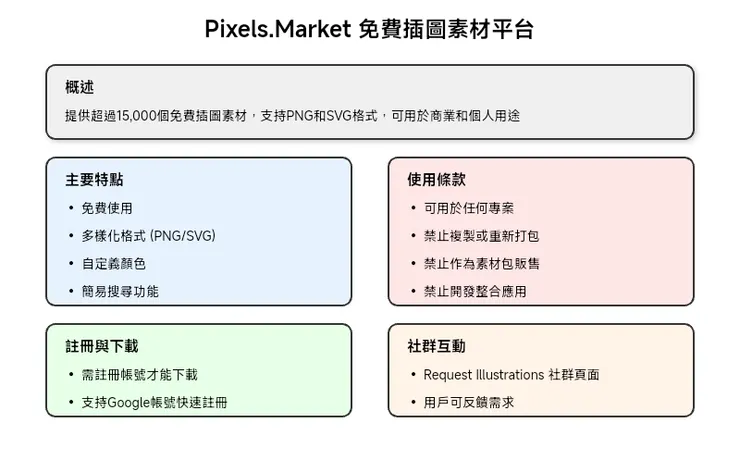 Pixels.Market 免費插圖素材平台

概述

提供超過15,000個免費插圖素材，支持PNG和SVG格式，可用於商業和個人用途

主要特點

• 免費使用
• 多樣化格式 (PNG/SVG)
• 自定義顏色
• 簡易搜尋功能

使用條款

• 可用於任何專案
• 禁止複製或重新打包
• 禁止作為素材包販售
• 禁止開發整合應用

註冊與下載

• 需註冊帳號才能下載
• 支持Google帳號快速註冊

社群互動

• Request Illustrations 社群頁面
• 用戶可反饋需求